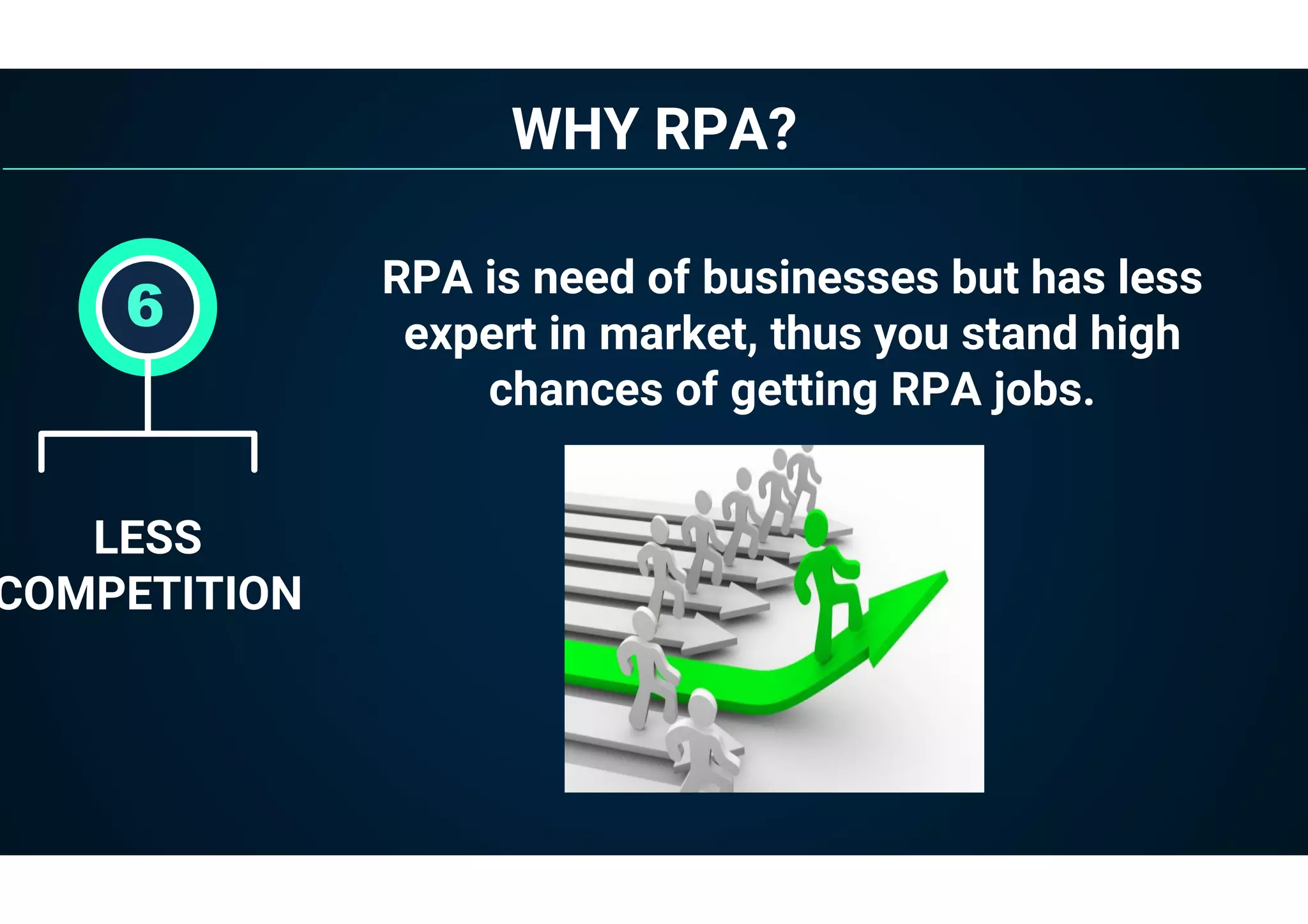 WHY RPA?

6

LESS COMPETITION

RPA is need of businesses but has less expert in market, thus you stand high chances of getting RPA jobs.